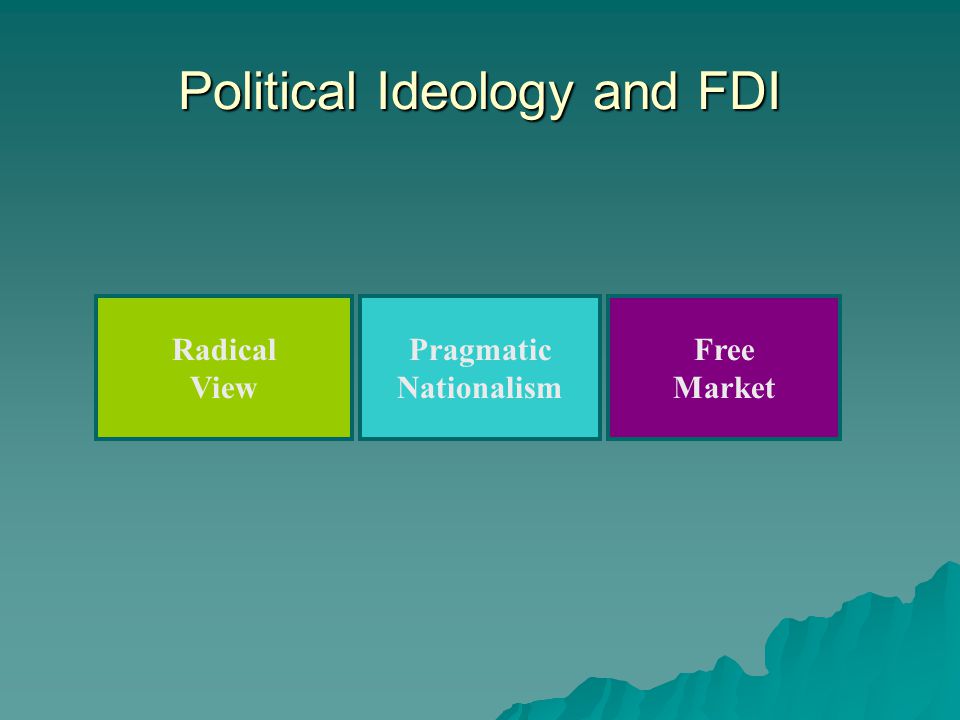 Political Ideology and FDI

Radical View

Pragmatic Nationalism

Free Market